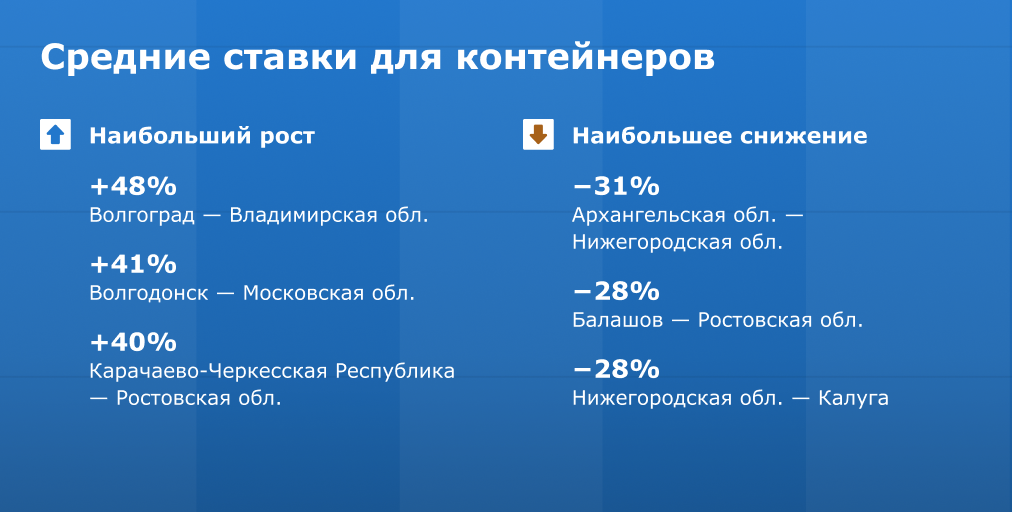 Средние ставки для контейнеров

Наибольший рост

+48%
Волгоград — Владимирская обл.

+41%
Волгодонск — Московская обл.

+40%
Карачаево-Черкесская Республика — Ростовская обл.

Наибольшее снижение

−31%
Архангельская обл. — Нижегородская обл.

−28%
Балашов — Ростовская обл.

−28%
Нижегородская обл. — Калуга